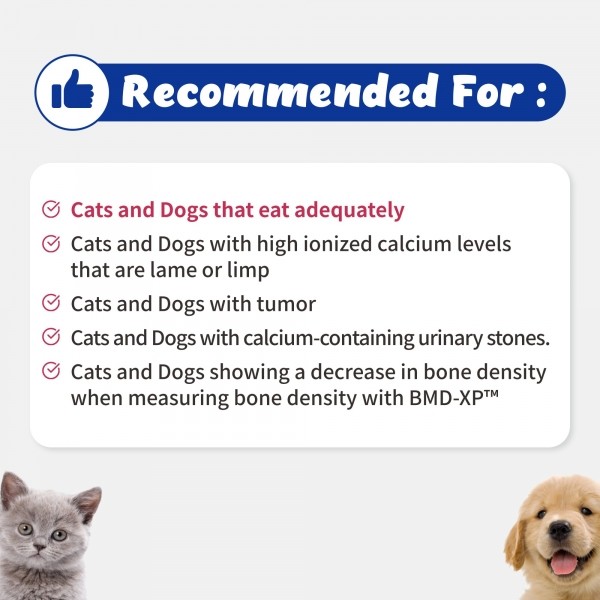 Recommended For :

Cats and Dogs that eat adequately

Cats and Dogs with high ionized calcium levels that are lame or limp

Cats and Dogs with tumor

Cats and Dogs with calcium-containing urinary stones.

Cats and Dogs showing a decrease in bone density when measuring bone density with BMD-XP™